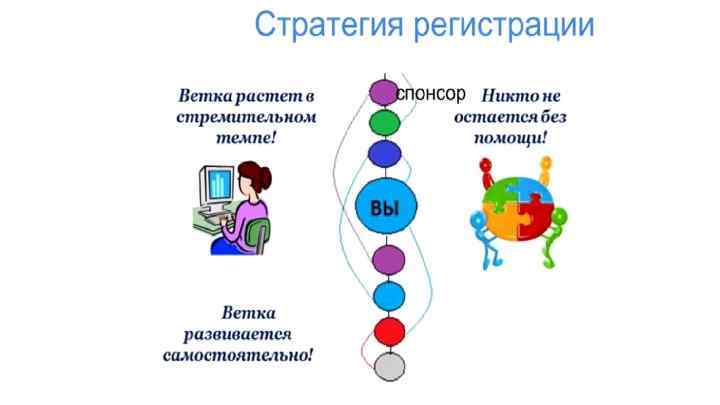 Стратегия регистрации

Ветка растет в стремительном темпе!

спонсор

Никто не остается без помощи!

ВЫ

Ветка развивается самостоятельно!